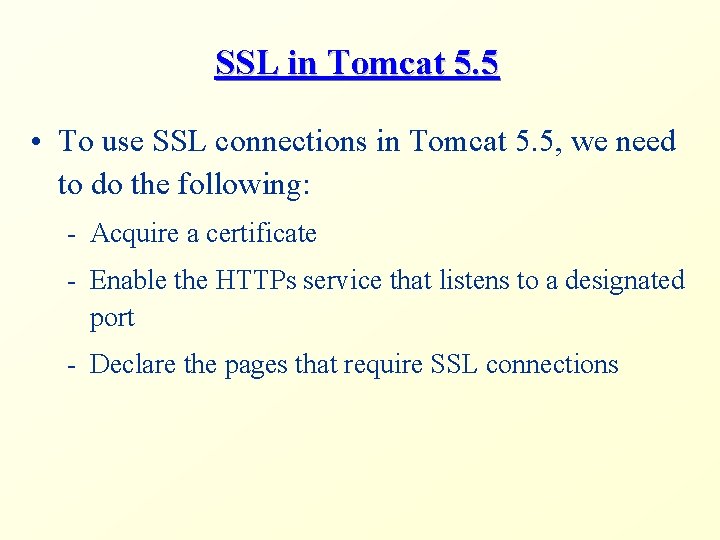 SSL in Tomcat 5.5

• To use SSL connections in Tomcat 5.5, we need to do the following:

- Acquire a certificate
- Enable the HTTPs service that listens to a designated port
- Declare the pages that require SSL connections